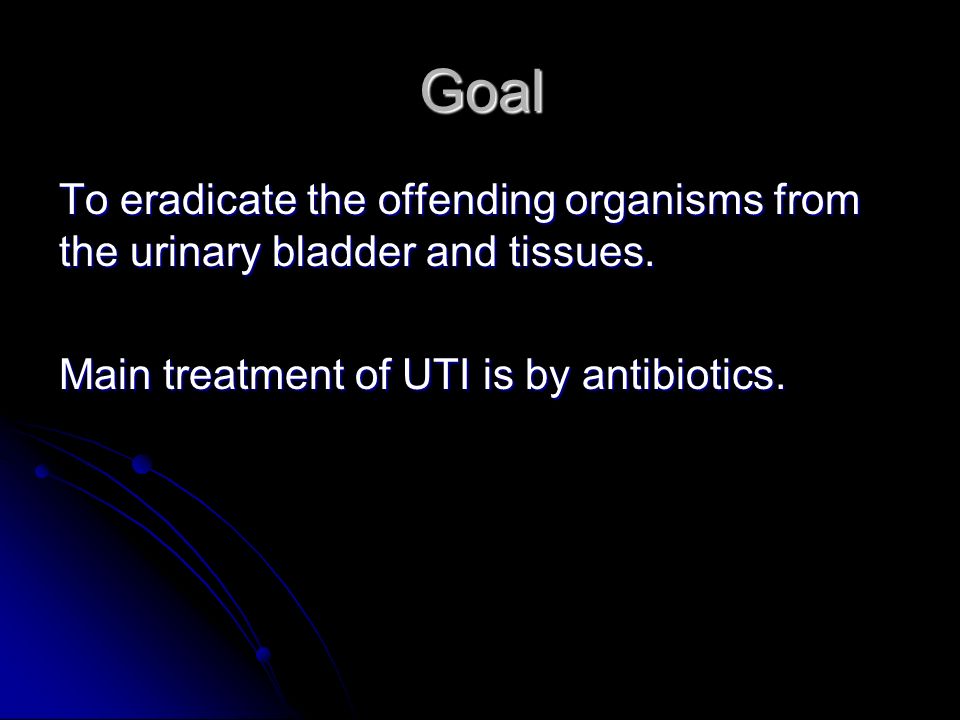 Goal

To eradicate the offending organisms from the urinary bladder and tissues.

Main treatment of UTI is by antibiotics.